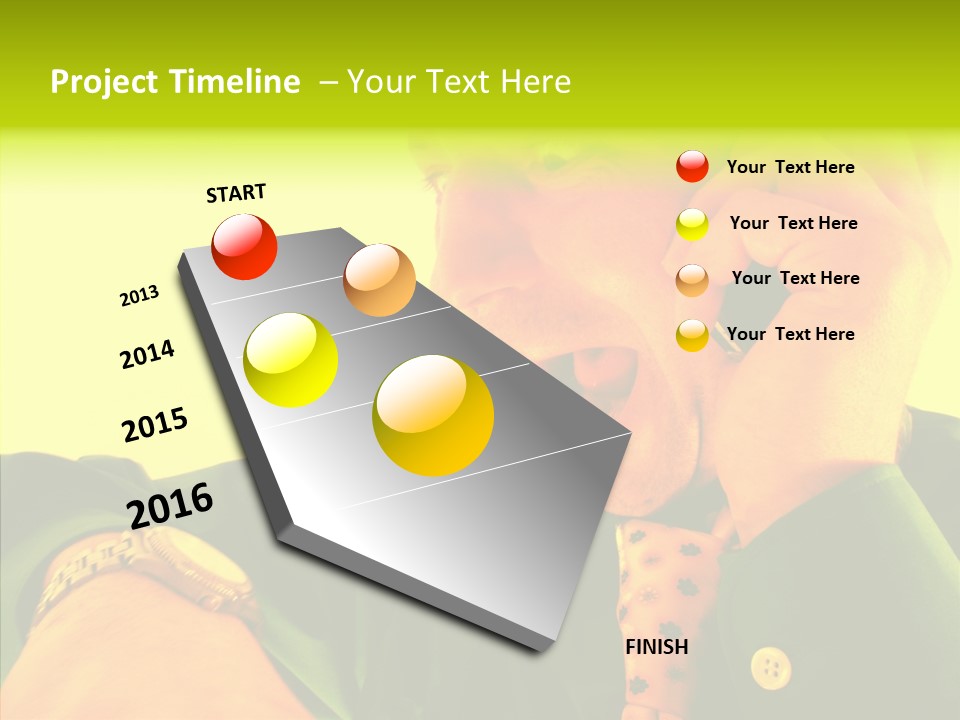 Project Timeline – Your Text Here

START

2013

2014

2015

2016

FINISH

Your Text Here

Your Text Here

Your Text Here

Your Text Here